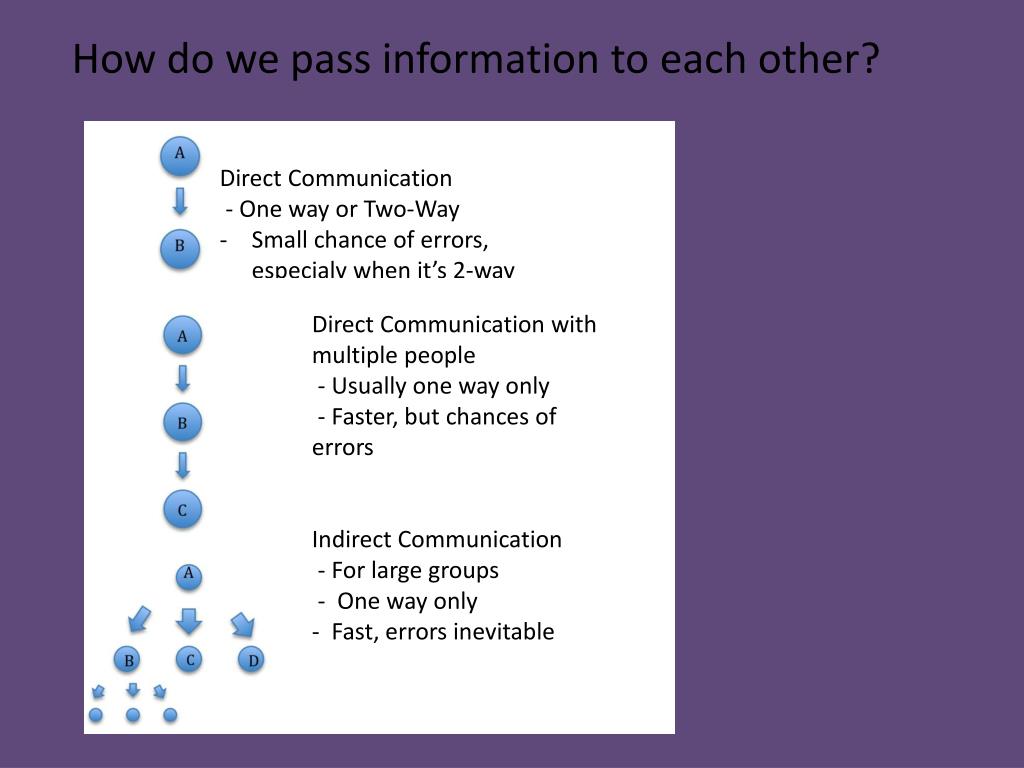 How do we pass information to each other?

A

B

Direct Communication
- One way or Two-Way
- Small chance of errors, especialy when it's 2-way

A

B

C

Direct Communication with multiple people
- Usually one way only
- Faster, but chances of errors

A

B C D

Indirect Communication
- For large groups
- One way only
- Fast, errors inevitable